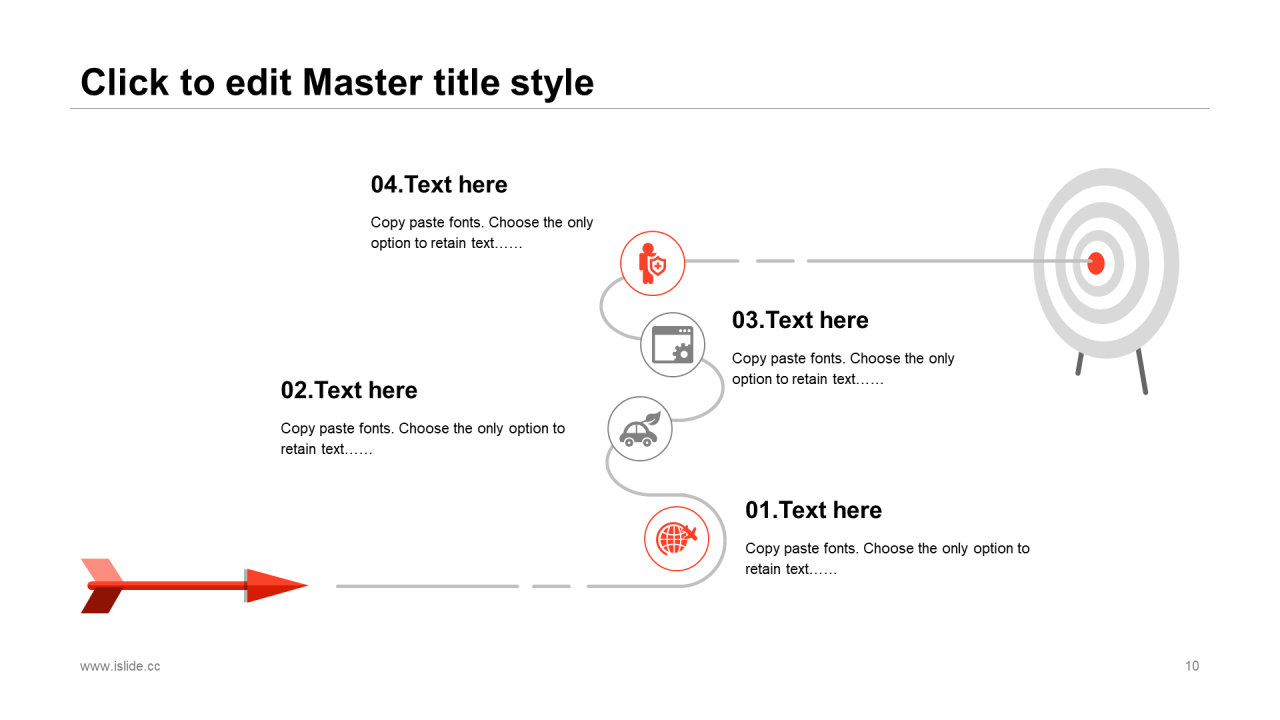 Click to edit Master title style

04.Text here

Copy paste fonts. Choose the only option to retain text……

03.Text here

Copy paste fonts. Choose the only option to retain text……

02.Text here

Copy paste fonts. Choose the only option to retain text……

01.Text here

Copy paste fonts. Choose the only option to retain text……

www.islide.cc

10